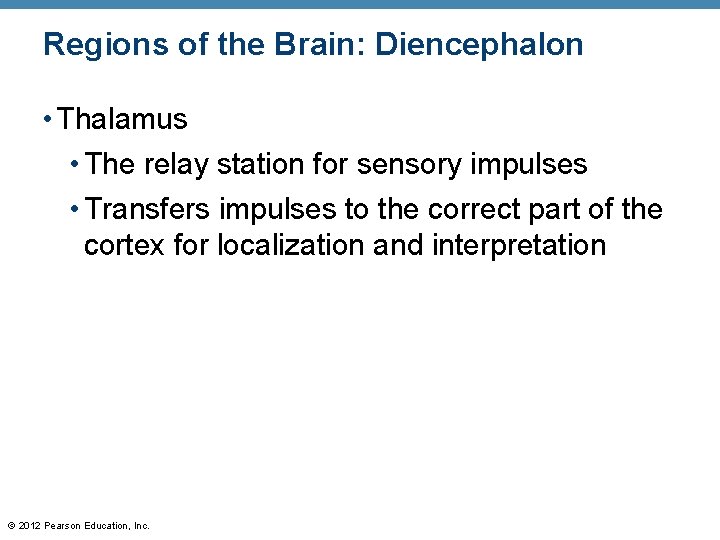 Regions of the Brain: Diencephalon

• Thalamus
  • The relay station for sensory impulses
  • Transfers impulses to the correct part of the cortex for localization and interpretation

© 2012 Pearson Education, Inc.